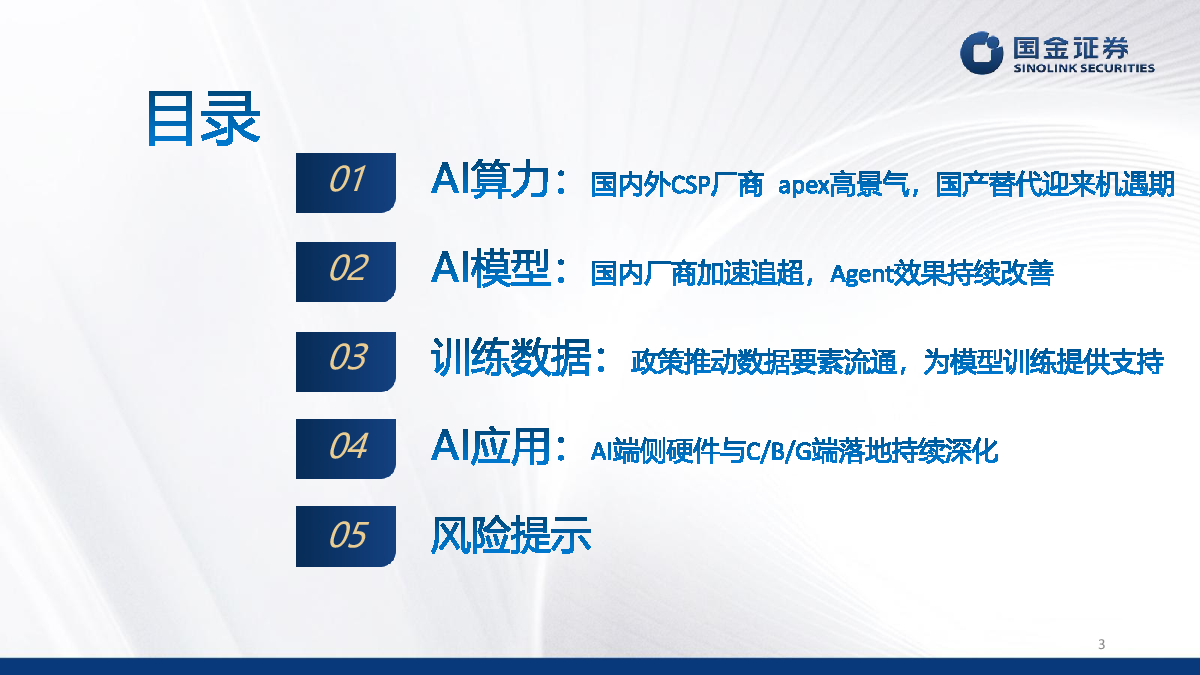 国金证券
SINOLINK SECURITIES

目录

01 AI算力：国内外CSP厂商 apex高景气，国产替代迎来机遇期

02 AI模型：国内厂商加速追超，Agent效果持续改善

03 训练数据：政策推动数据要素流通，为模型训练提供支持

04 AI应用：AI端侧硬件与C/B/G端落地持续深化

05 风险提示

3